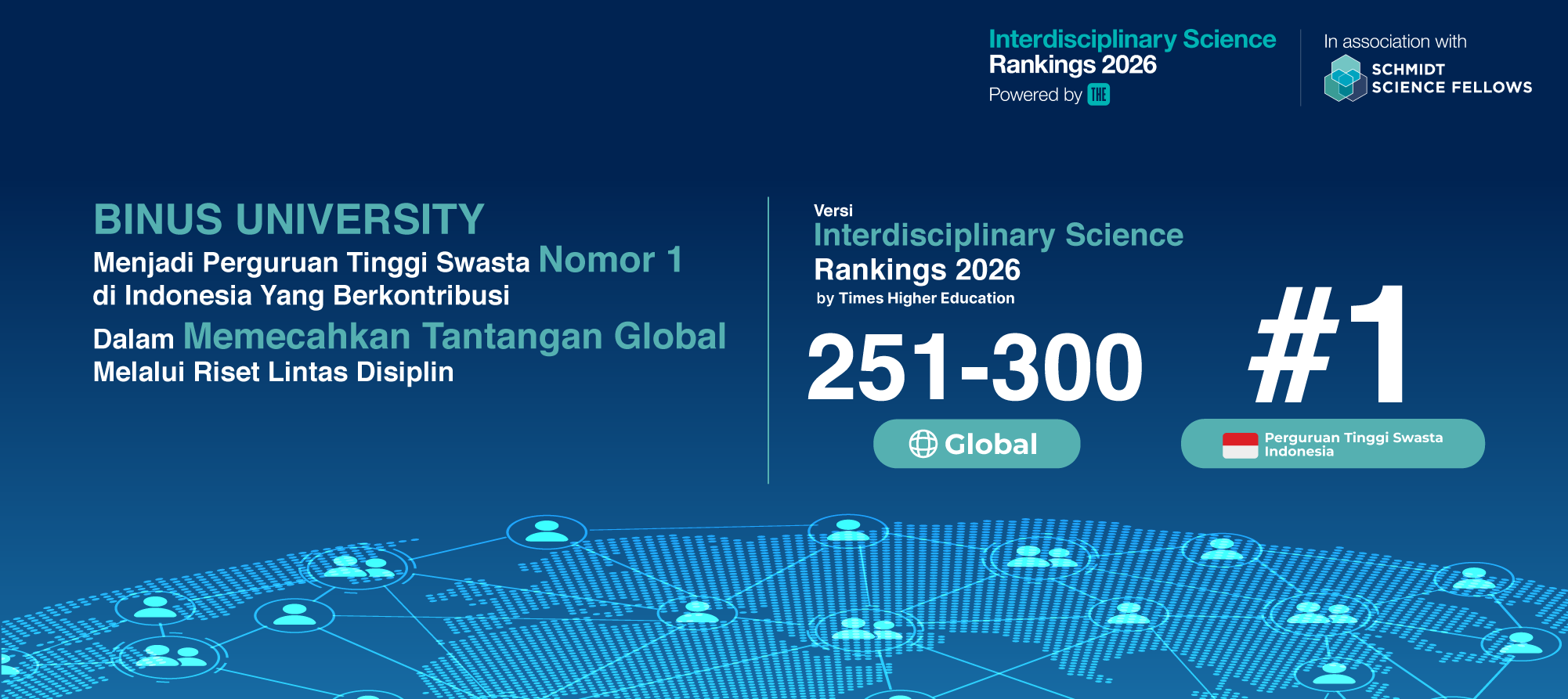 Interdisciplinary Science Rankings 2026
Powered by THE

In association with
SCHMIDT SCIENCE FELLOWS

BINUS UNIVERSITY
Menjadi Perguruan Tinggi Swasta Nomor 1 di Indonesia Yang Berkontribusi Dalam Memecahkan Tantangan Global Melalui Riset Lintas Disiplin

Versi
Interdisciplinary Science Rankings 2026
by Times Higher Education

251-300
Global

#1
Perguruan Tinggi Swasta Indonesia